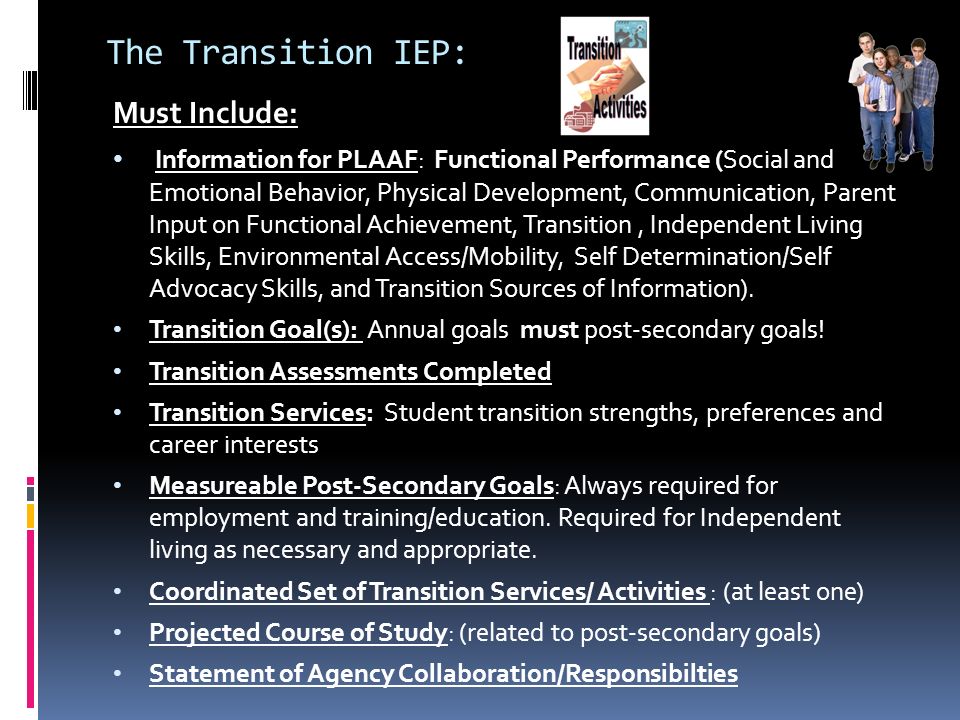 The Transition IEP:

Transition Activities

Must Include:

• Information for PLAAF: Functional Performance (Social and Emotional Behavior, Physical Development, Communication, Parent Input on Functional Achievement, Transition , Independent Living Skills, Environmental Access/Mobility, Self Determination/Self Advocacy Skills, and Transition Sources of Information).
• Transition Goal(s): Annual goals must post-secondary goals!
• Transition Assessments Completed
• Transition Services: Student transition strengths, preferences and career interests
• Measureable Post-Secondary Goals: Always required for employment and training/education. Required for Independent living as necessary and appropriate.
• Coordinated Set of Transition Services/ Activities : (at least one)
• Projected Course of Study: (related to post-secondary goals)
• Statement of Agency Collaboration/Responsibilties